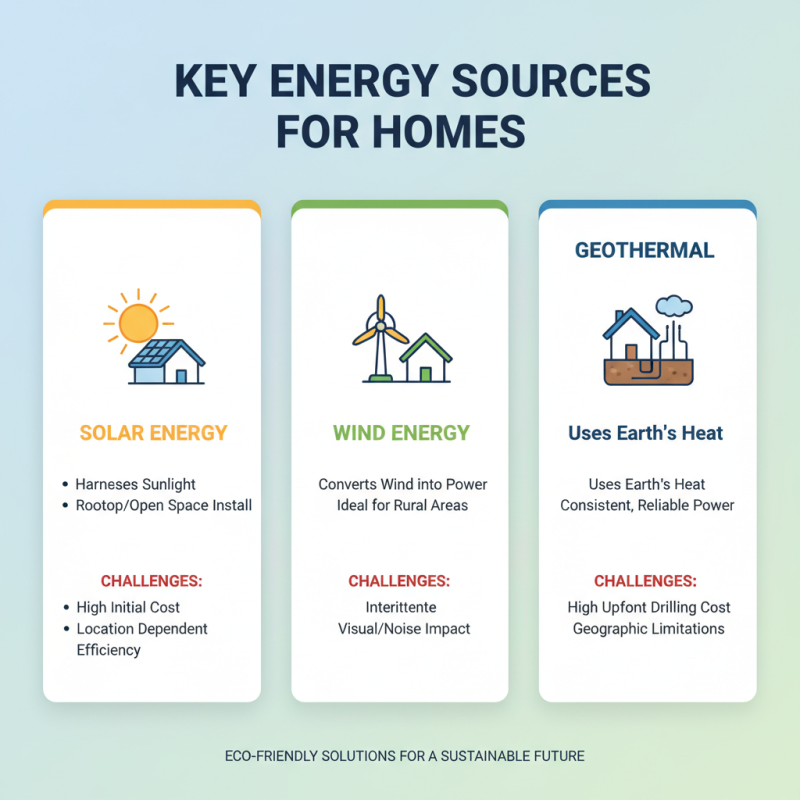 KEY ENERGY SOURCES FOR HOMES

SOLAR ENERGY

• Harneses Sunlight
• Rootop/Open Space Install

CHALLENGES:

• High Initial Cost
• Location Dependent Efficiency

WIND ENERGY

Converts Wind into Power
Ideal for Rural Areas

CHALLENGES:

Interittente
Visual/Noise Impact

GEOTHERMAL

Uses Earth's Heat

Uses Earth's Heat
Consistent, Reliable Power

CHALLENGES:

High Upfont Drilling Cost
Geographic Limitations

ECO-FRIENDLY SOLUTIONS FOR A SUSTAINABLE FUTURE